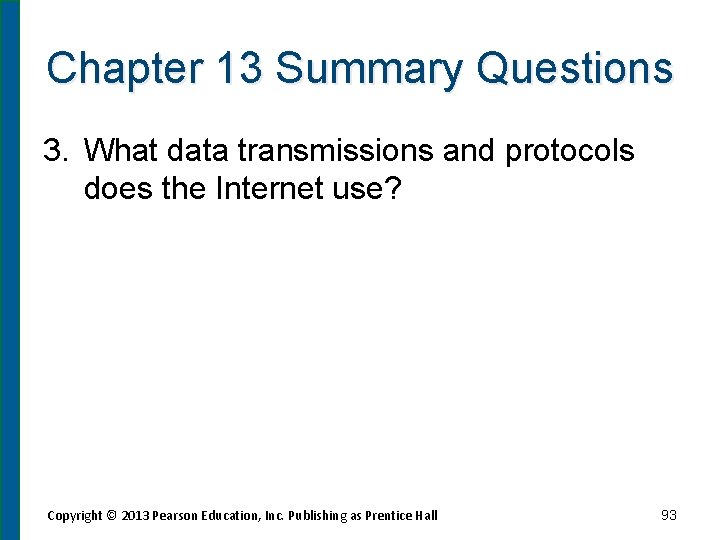 Chapter 13 Summary Questions

3. What data transmissions and protocols does the Internet use?

Copyright © 2013 Pearson Education, Inc. Publishing as Prentice Hall

93